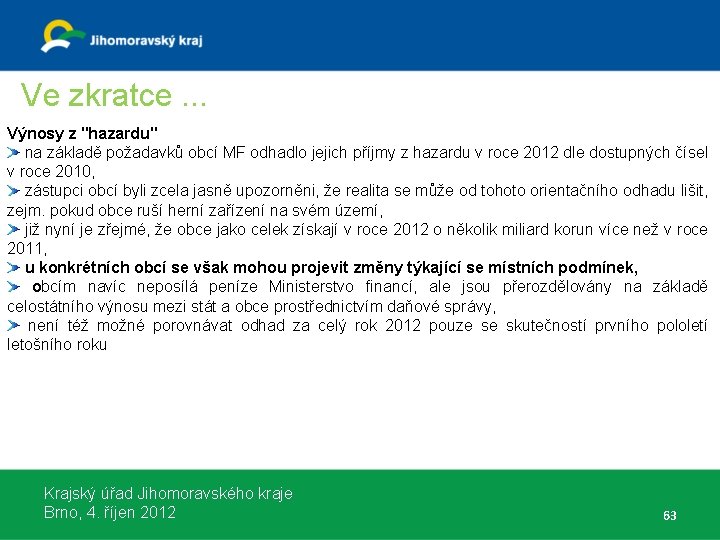 Jihomoravský kraj

Ve zkratce ...

Výnosy z "hazardu"

na základě požadavků obcí MF odhadlo jejich příjmy z hazardu v roce 2012 dle dostupných čísel v roce 2010,

zástupci obcí byli zcela jasně upozorněni, že realita se může od tohoto orientačního odhadu lišit, zejm. pokud obce ruší herní zařízení na svém území,

již nyní je zřejmé, že obce jako celek získají v roce 2012 o několik miliard korun více než v roce 2011,

u konkrétních obcí se však mohou projevit změny týkající se místních podmínek,

obcím navíc neposílá peníze Ministerstvo financí, ale jsou přerozdělovány na základě celostátního výnosu mezi stát a obce prostřednictvím daňové správy,

není též možné porovnávat odhad za celý rok 2012 pouze se skutečností prvního pololetí letošního roku

Krajský úřad Jihomoravského kraje
Brno, 4. říjen 2012

63